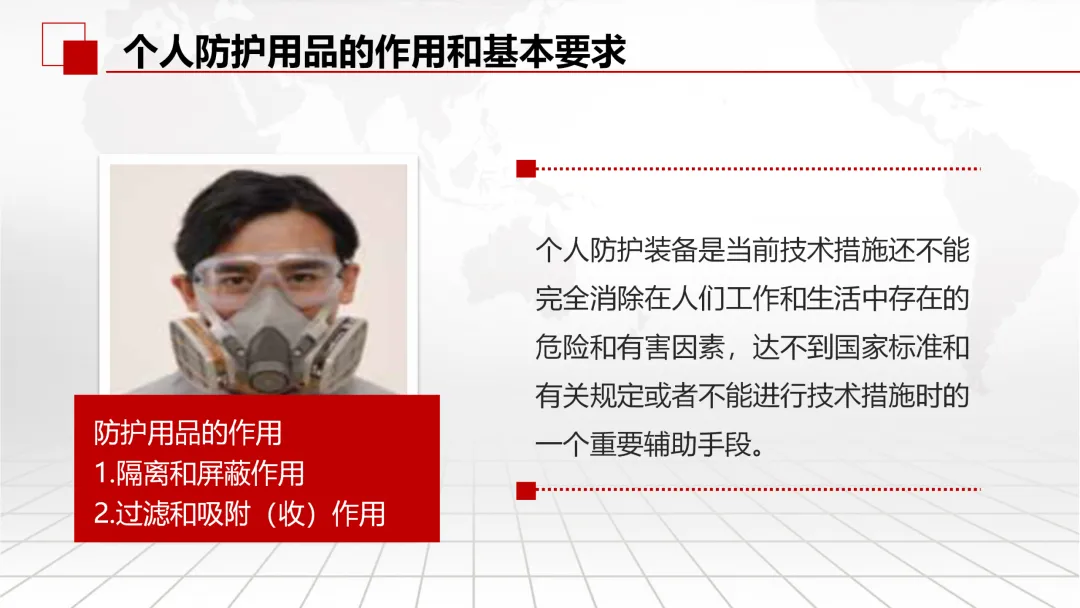 个人防护用品的作用和基本要求

防护用品的作用
1.隔离和屏蔽作用
2.过滤和吸附（收）作用

个人防护装备是当前技术措施还不能完全消除在人们工作和生活中存在的危险和有害因素，达不到国家标准和有关规定或者不能进行技术措施时的一个重要辅助手段。